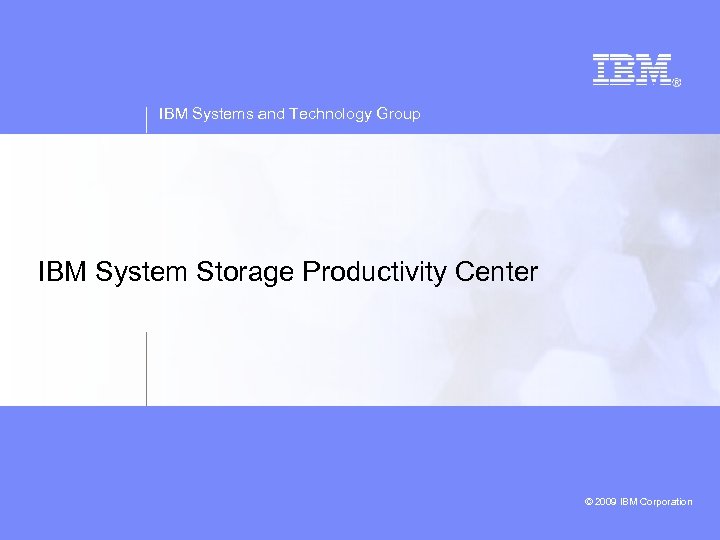 IBM®

IBM Systems and Technology Group

IBM System Storage Productivity Center

© 2009 IBM Corporation